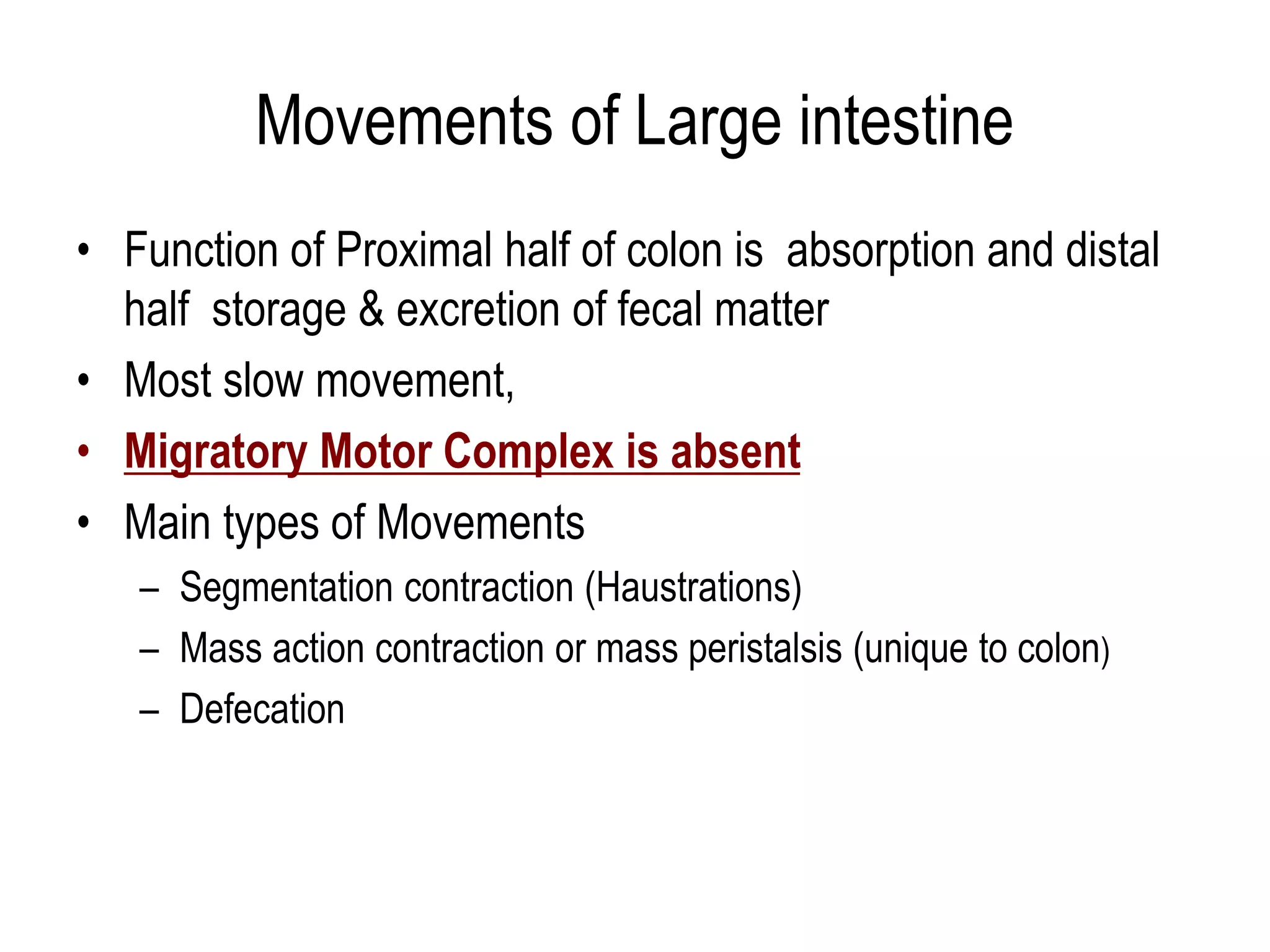 Movements of Large intestine

• Function of Proximal half of colon is absorption and distal half storage & excretion of fecal matter
• Most slow movement,
• Migratory Motor Complex is absent
• Main types of Movements
– Segmentation contraction (Haustrations)
– Mass action contraction or mass peristalsis (unique to colon)
– Defecation